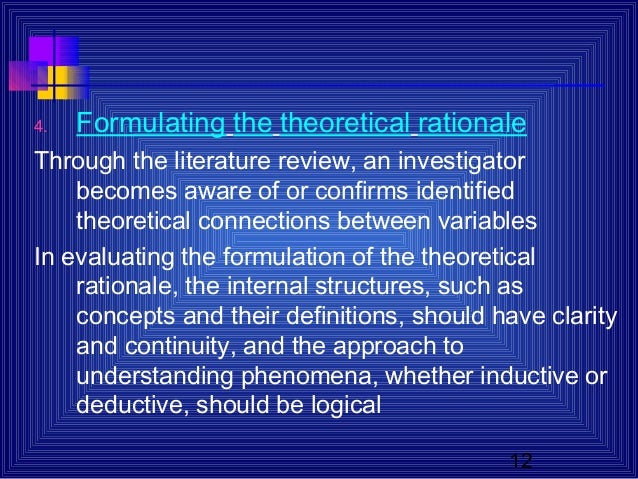 4. Formulating the theoretical rationale

Through the literature review, an investigator becomes aware of or confirms identified theoretical connections between variables

In evaluating the formulation of the theoretical rationale, the internal structures, such as concepts and their definitions, should have clarity and continuity, and the approach to understanding phenomena, whether inductive or deductive, should be logical

12